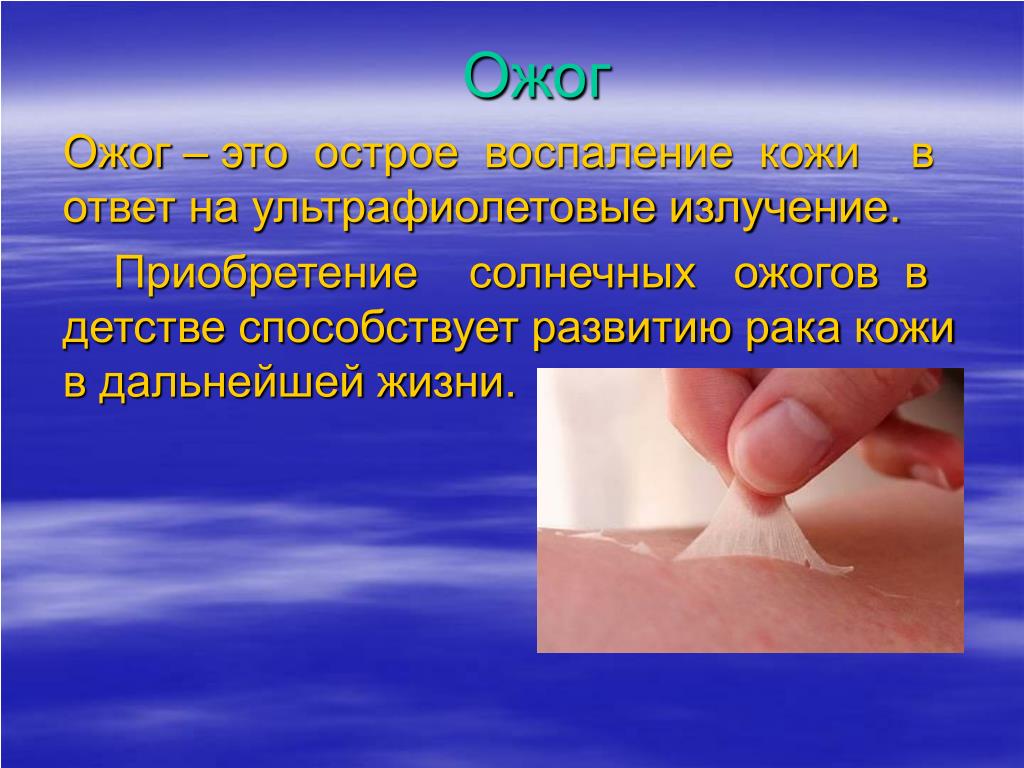 Ожог

Ожог – это острое воспаление кожи в ответ на ультрафиолетовые излучение.

Приобретение солнечных ожогов в детстве способствует развитию рака кожи в дальнейшей жизни.